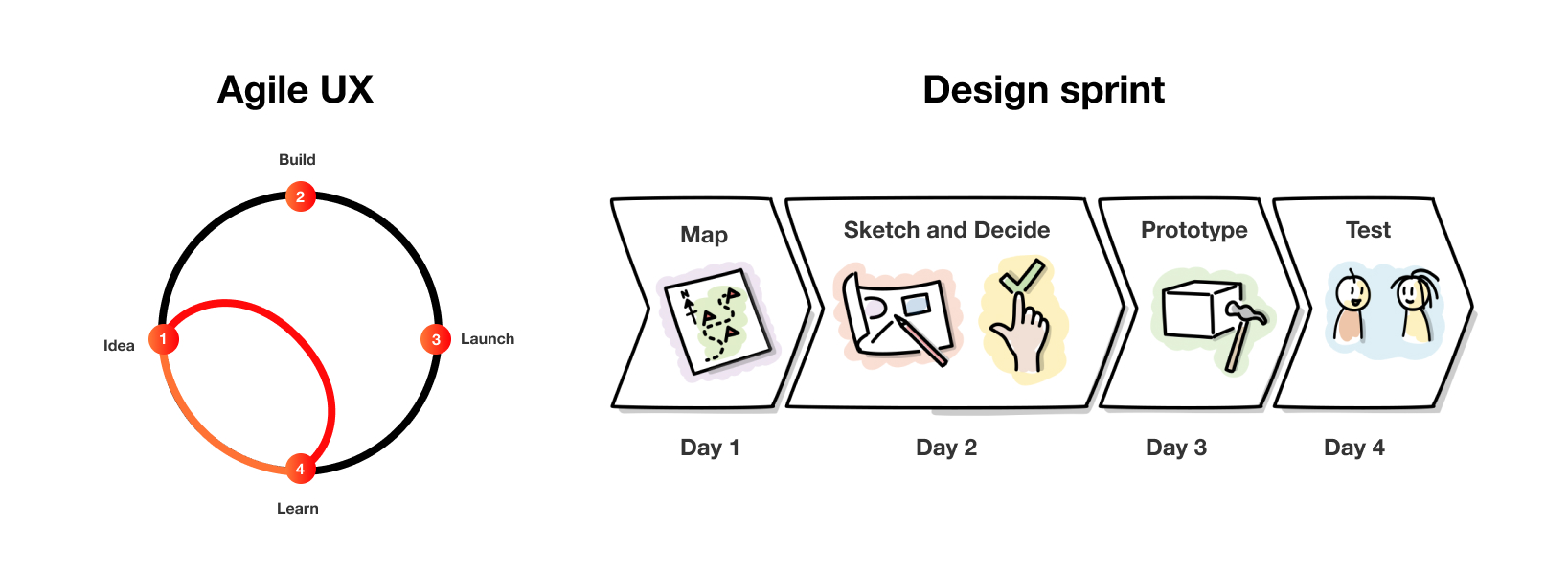 Agile UX

Build
2
Idea
1
3
Launch
4
Learn

Design sprint

Map
Sketch and Decide
Prototype
Test

Day 1
Day 2
Day 3
Day 4